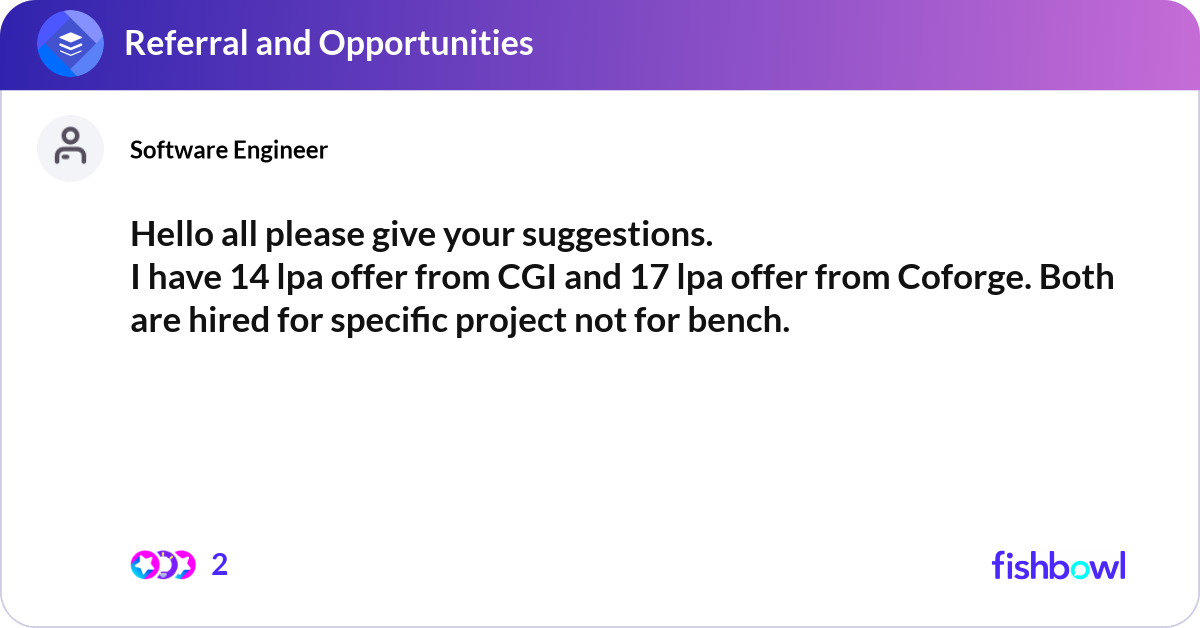 Referral and Opportunities

Software Engineer

Hello all please give your suggestions.
I have 14 lpa offer from CGI and 17 lpa offer from Coforge. Both are hired for specific project not for bench.

2

fishbowl